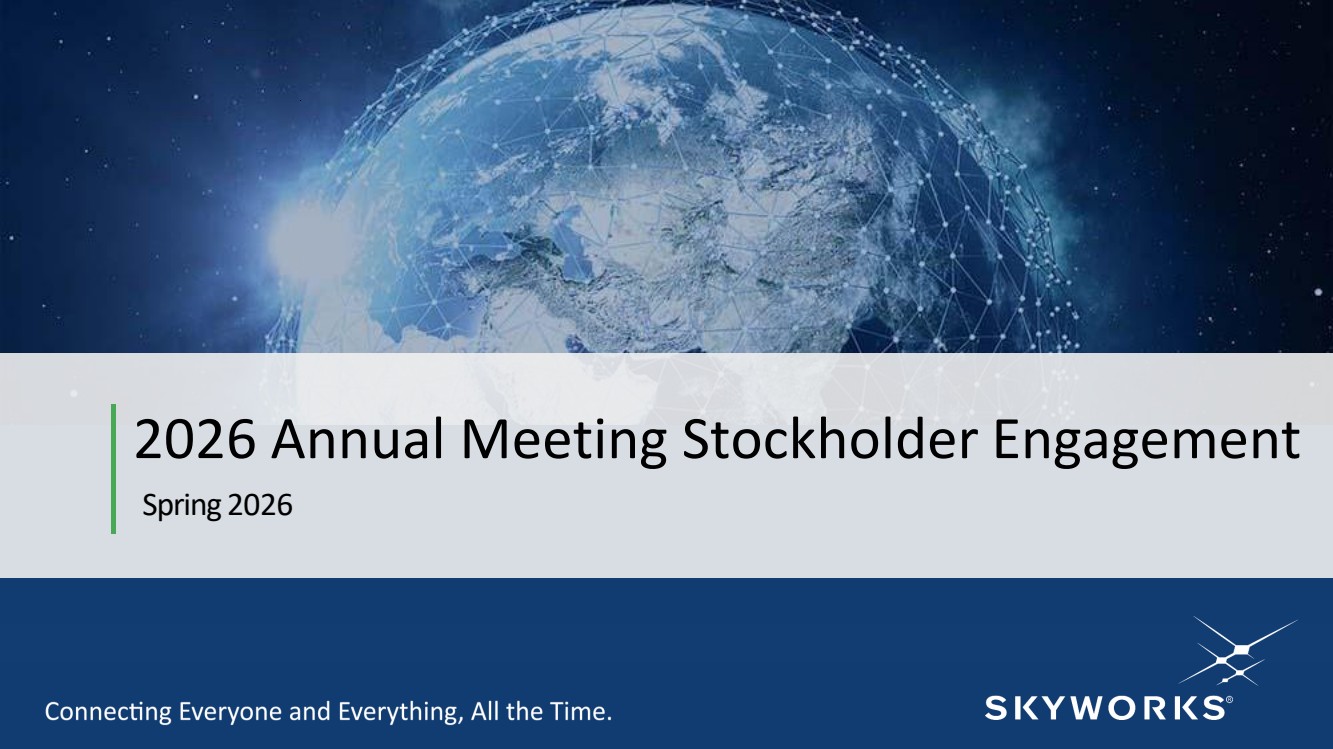 2026 Annual Meeting Stockholder Engagement

Spring 2026

Connecting Everyone and Everything, All the Time.

SKYWORKS®